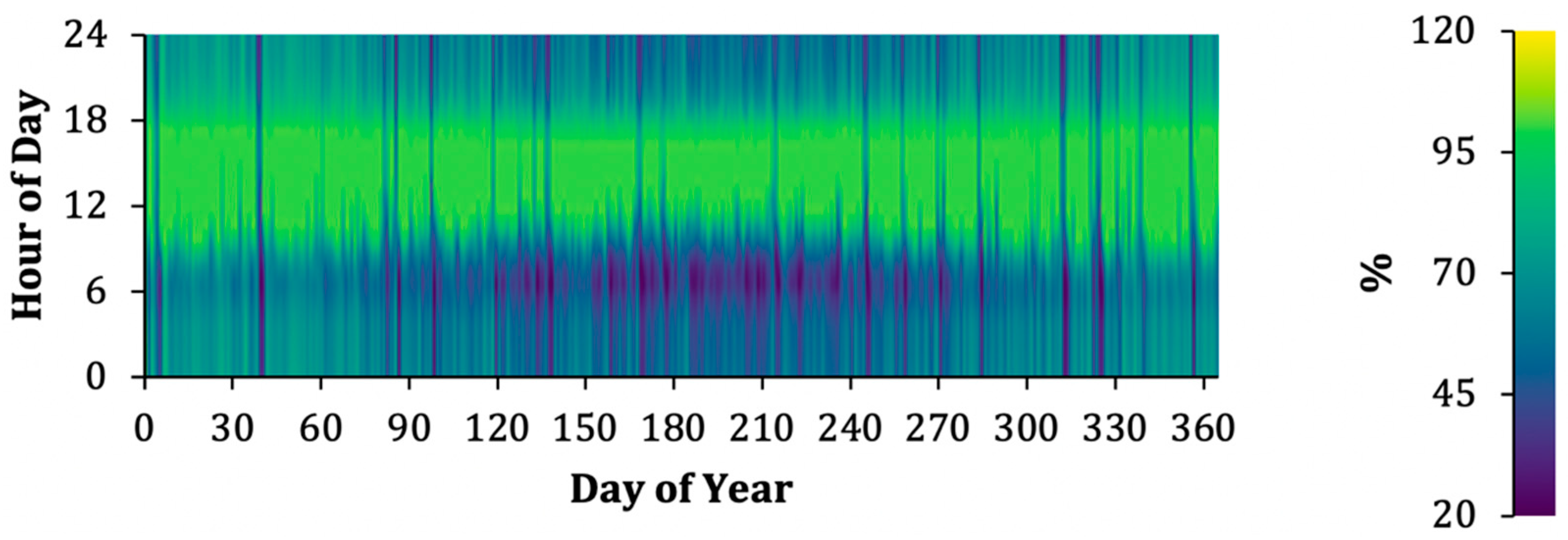 Hour of Day
24
18
12
6
0
0 30 60 90 120 150 180 210 240 270 300 330 360
Day of Year
%
120
95
70
45
20